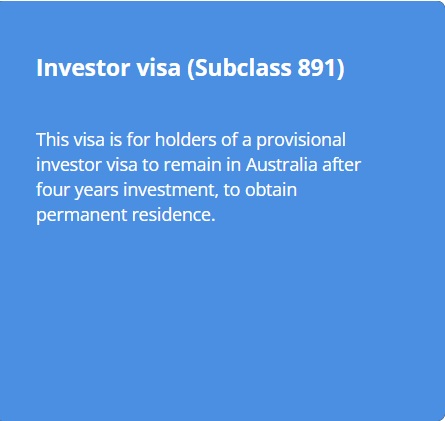 Investor visa (Subclass 891)

This visa is for holders of a provisional investor visa to remain in Australia after four years investment, to obtain permanent residence.